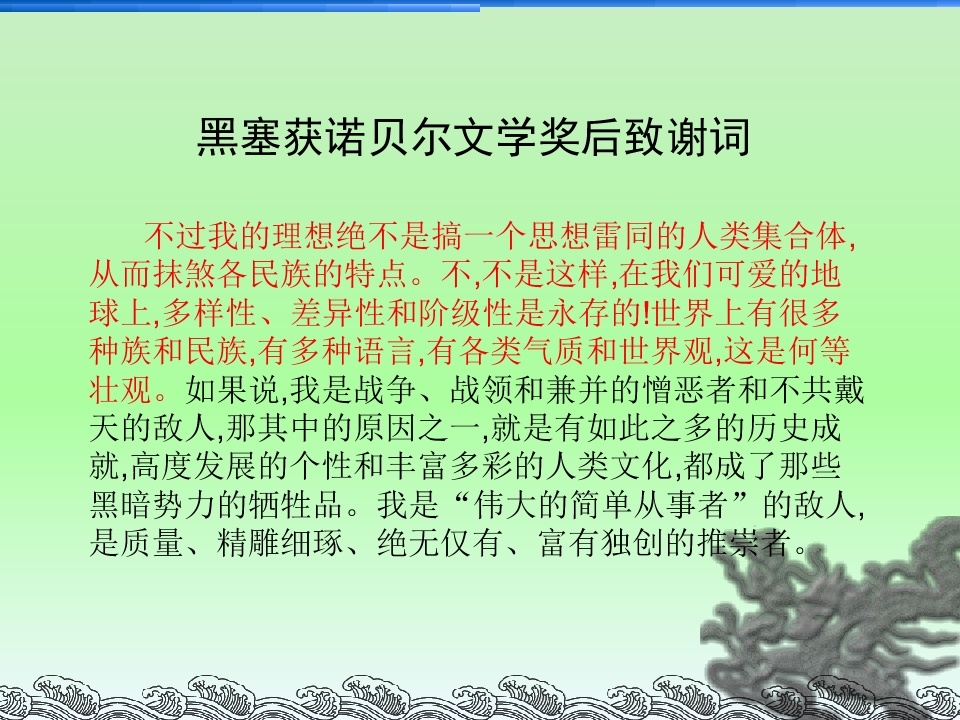 黑塞获诺贝尔文学奖后致谢词

不过我的理想绝不是搞一个思想雷同的人类集合体,从而抹煞各民族的特点。不,不是这样,在我们可爱的地球上,多样性、差异性和阶级性是永存的!世界上有很多种族和民族,有多种语言,有各类气质和世界观,这是何等壮观。如果说,我是战争、战领和兼并的憎恶者和不共戴天的敌人,那其中的原因之一,就是有如此之多的历史成就,高度发展的个性和丰富多彩的人类文化,都成了那些黑暗势力的牺牲品。我是“伟大的简单从事者”的敌人,是质量、精雕细琢、绝无仅有、富有独创的推崇者。